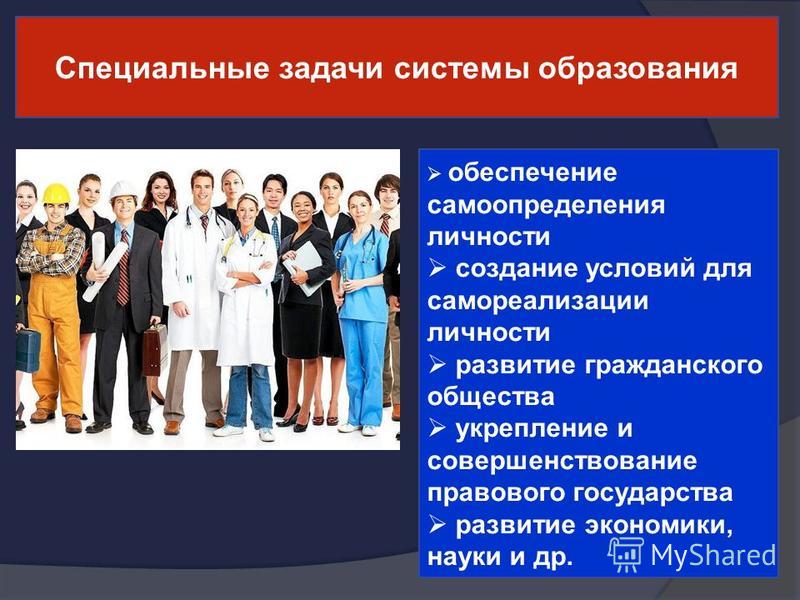 Специальные задачи системы образования

➢ обеспечение самоопределения личности
➢ создание условий для самореализации личности
➢ развитие гражданского общества
➢ укрепление и совершенствование правового государства
➢ развитие экономики, науки и др.

MyShared